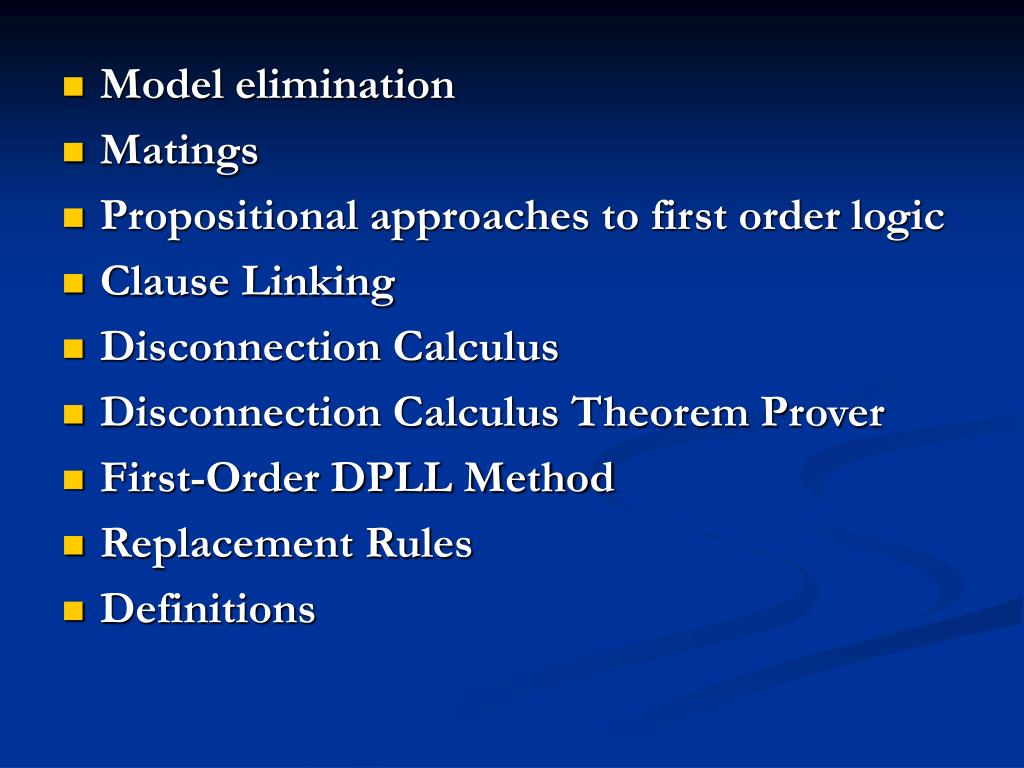 - Model elimination
- Matings
- Propositional approaches to first order logic
- Clause Linking
- Disconnection Calculus
- Disconnection Calculus Theorem Prover
- First-Order DPLL Method
- Replacement Rules
- Definitions